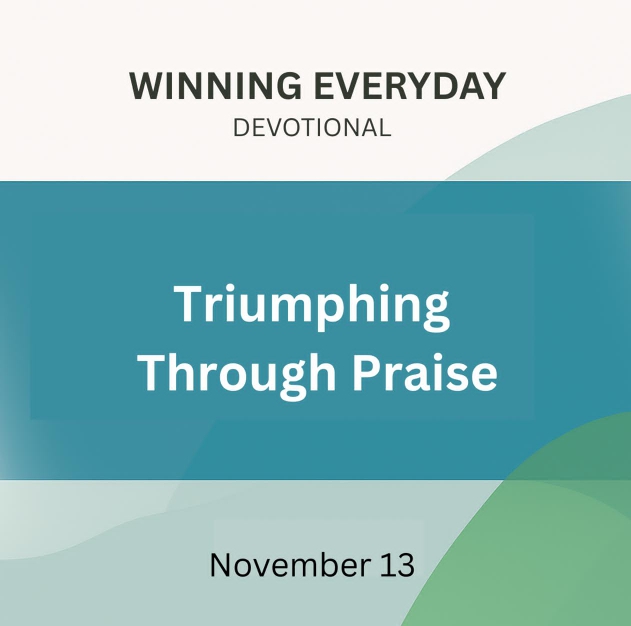 WINNING EVERYDAY
DEVOTIONAL

Triumphing Through Praise

November 13